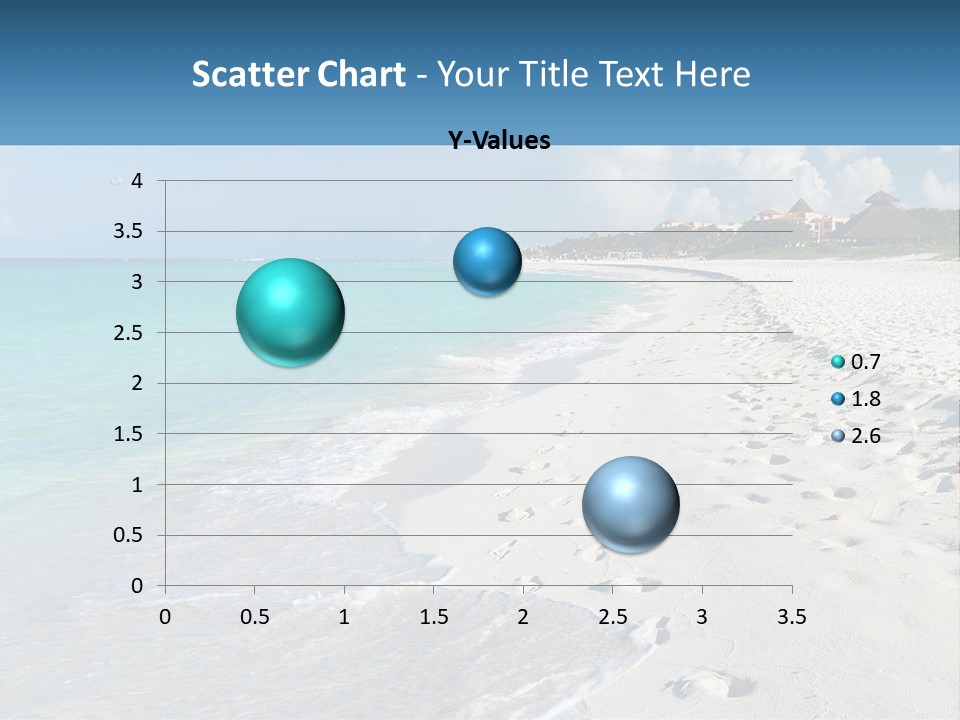 Scatter Chart - Your Title Text Here

Y-Values

4
3.5
3
2.5
2
1.5
1
0.5
0

0 0.5 1 1.5 2 2.5 3 3.5

0.7
1.8
2.6